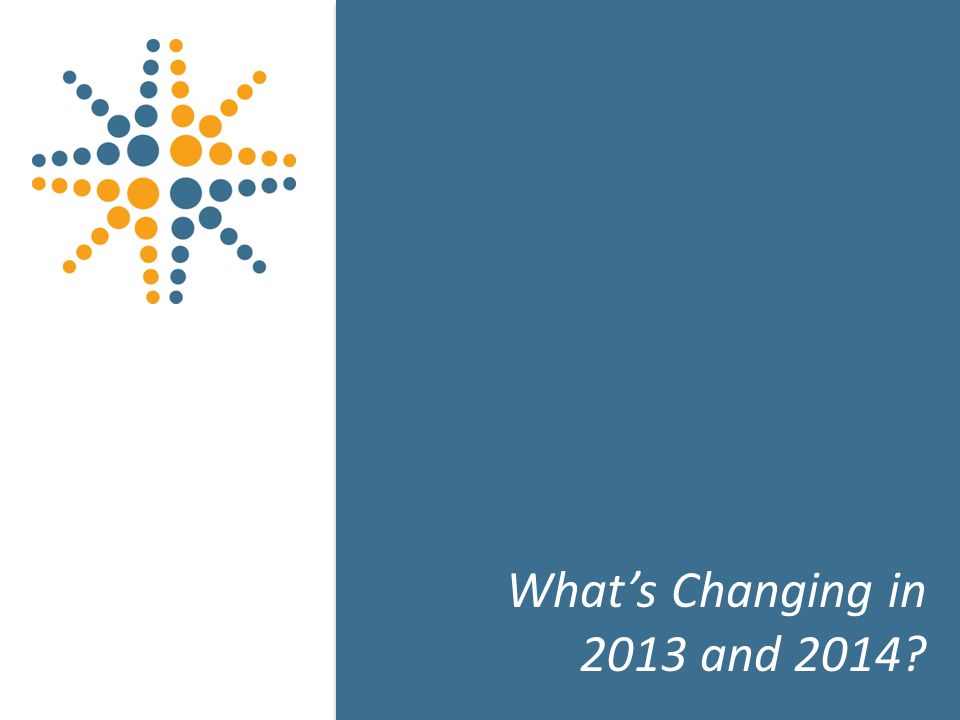 What’s Changing in 2013 and 2014?